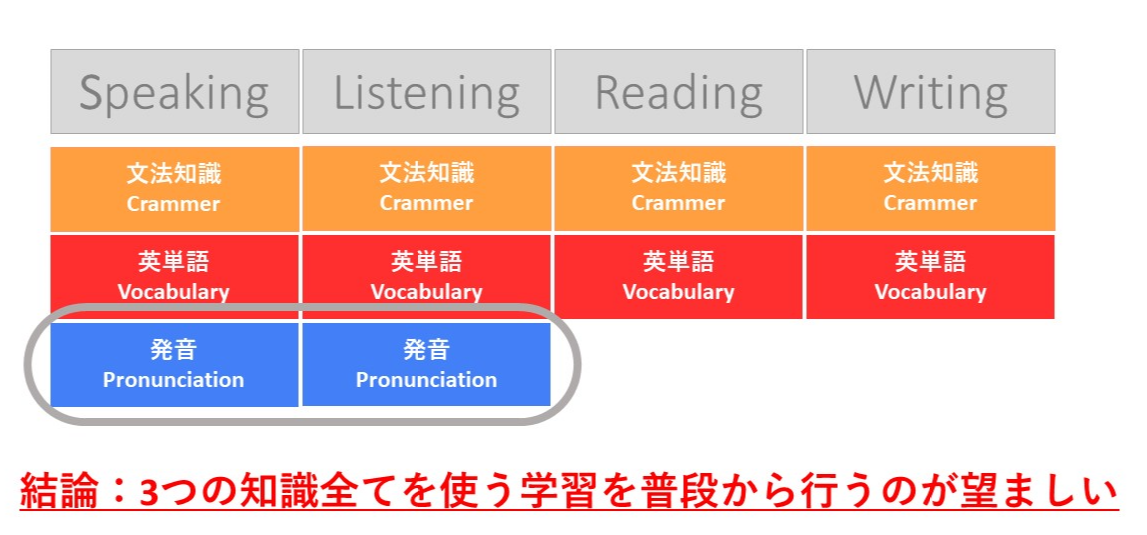 | Speaking | Listening | Reading | Writing |
|---|---|---|---|
| 文法知識 Crammer | 文法知識 Crammer | 文法知識 Crammer | 文法知識 Crammer |
| 英単語 Vocabulary | 英単語 Vocabulary | 英単語 Vocabulary | 英単語 Vocabulary |
| 発音 Pronunciation | 発音 Pronunciation | | |

結論：3つの知識全てを使う学習を普段から行うのが望ましい